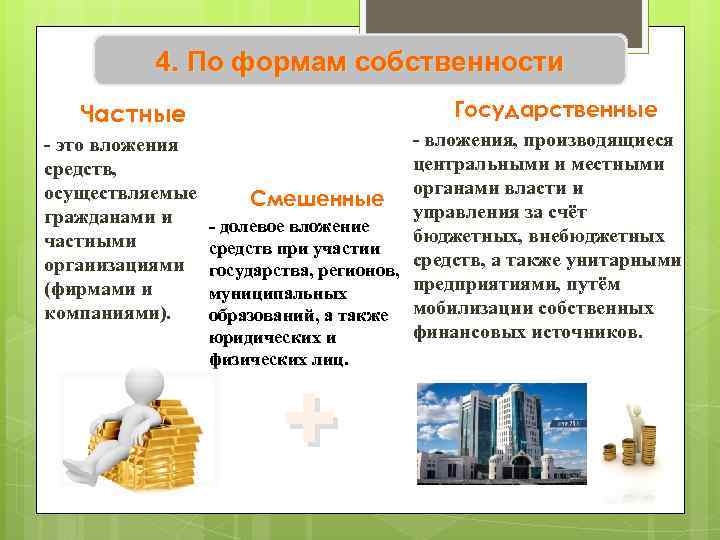 4. По формам собственности

Частные

- это вложения средств, осуществляемые гражданами и частными организациями (фирмами и компаниями).

Смешенные

- долевое вложение средств при участии государства, регионов, муниципальных образований, а также юридических и физических лиц.

Государственные

- вложения, производящиеся центральными и местными органами власти и управления за счёт бюджетных, внебюджетных средств, а также унитарными предприятиями, путём мобилизации собственных финансовых источников.